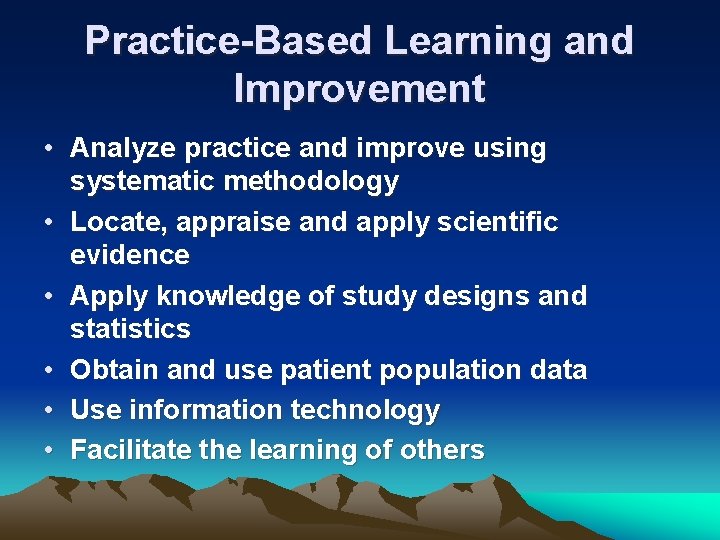 Practice-Based Learning and Improvement

• Analyze practice and improve using systematic methodology
• Locate, appraise and apply scientific evidence
• Apply knowledge of study designs and statistics
• Obtain and use patient population data
• Use information technology
• Facilitate the learning of others